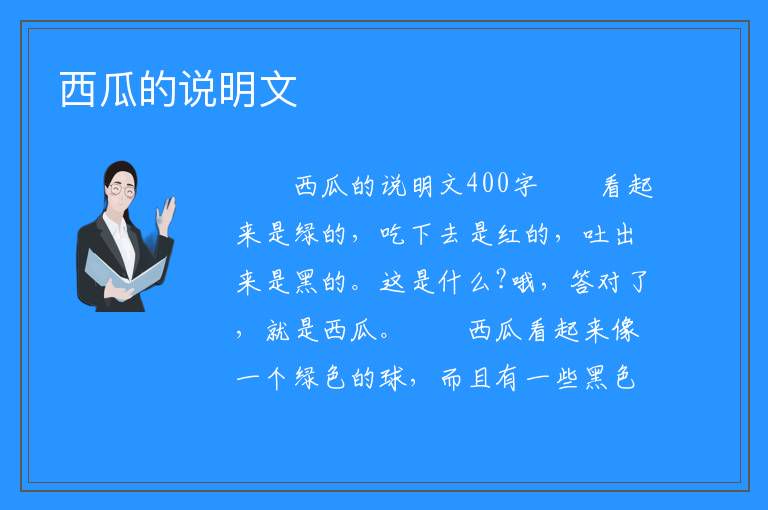 西瓜的说明文

西瓜的说明文400字　　看起来是绿的，吃下去是红的，吐出来是黑的。这是什么?哦，答对了，就是西瓜。　　西瓜看起来像一个绿色的球，而且有一些黑色